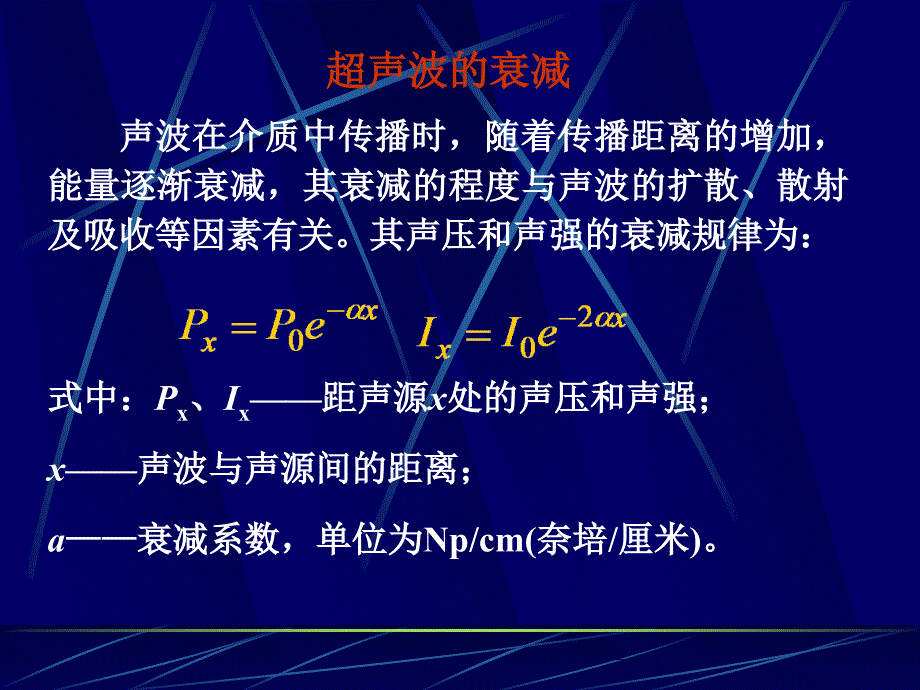 超声波的衰减

声波在介质中传播时，随着传播距离的增加，能量逐渐衰减，其衰减的程度与声波的扩散、散射及吸收等因素有关。其声压和声强的衰减规律为：

$P_x = P_0 e^{-\alpha x}$ $I_x = I_0 e^{-2\alpha x}$

式中：$P_x$、$I_x$——距声源$x$处的声压和声强；

$x$——声波与声源间的距离；

$a$——衰减系数，单位为Np/cm(奈培/厘米)。